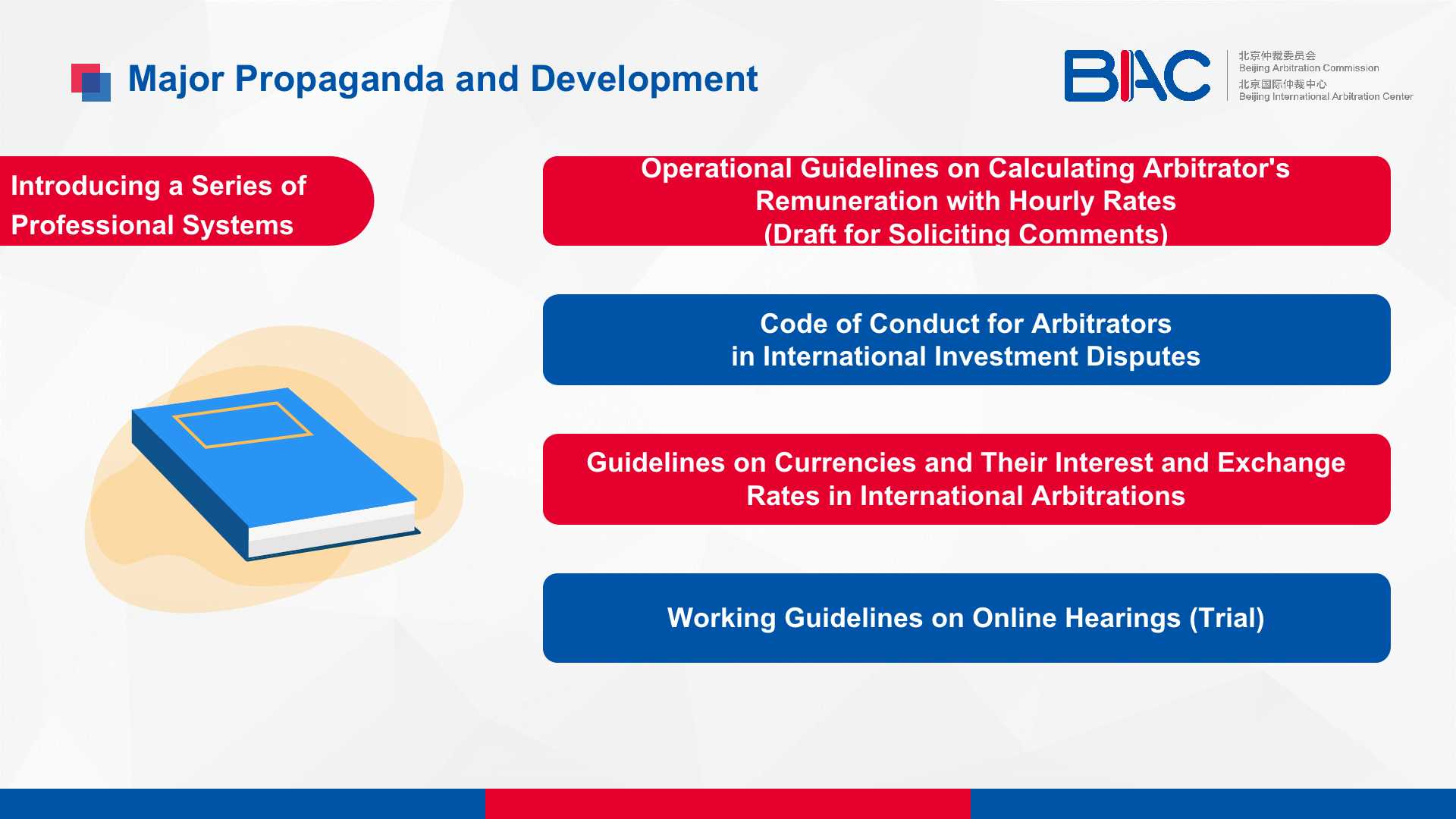 Major Propaganda and Development

BIAC
北京仲裁委员会
Beijing Arbitration Commission
北京国际仲裁中心
Beijing International Arbitration Center

Introducing a Series of Professional Systems

Operational Guidelines on Calculating Arbitrator's Remuneration with Hourly Rates (Draft for Soliciting Comments)

Code of Conduct for Arbitrators in International Investment Disputes

Guidelines on Currencies and Their Interest and Exchange Rates in International Arbitrations

Working Guidelines on Online Hearings (Trial)